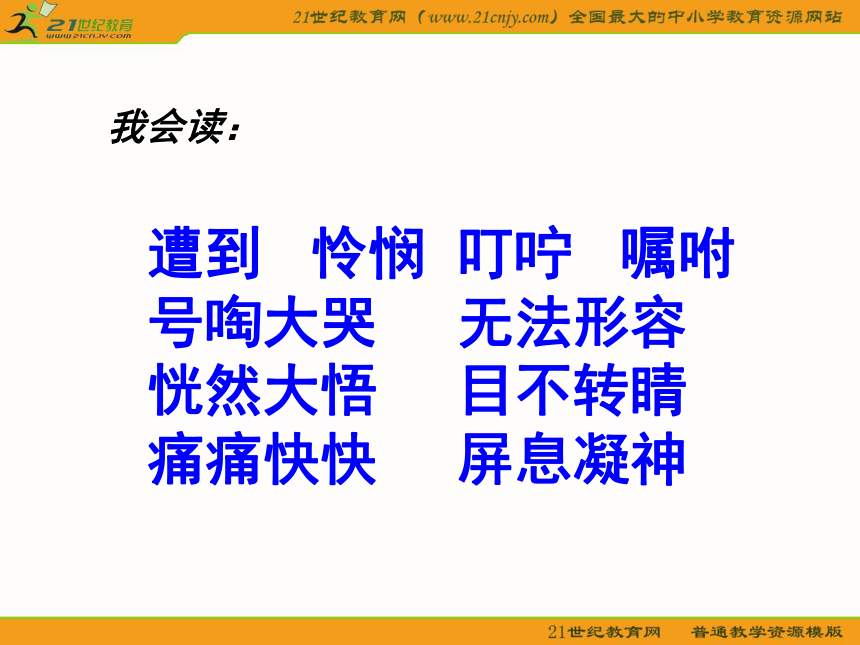 21世纪教育
www.21cnjy.com

21世纪教育网（www.21cnjy.com）全国最大的中小学教育资源网站

我会读：

遭到　怜悯　叮咛　嘱咐
号啕大哭　无法形容
恍然大悟　目不转睛
痛痛快快　屏息凝神

21世纪教育网　普通教学资源模版